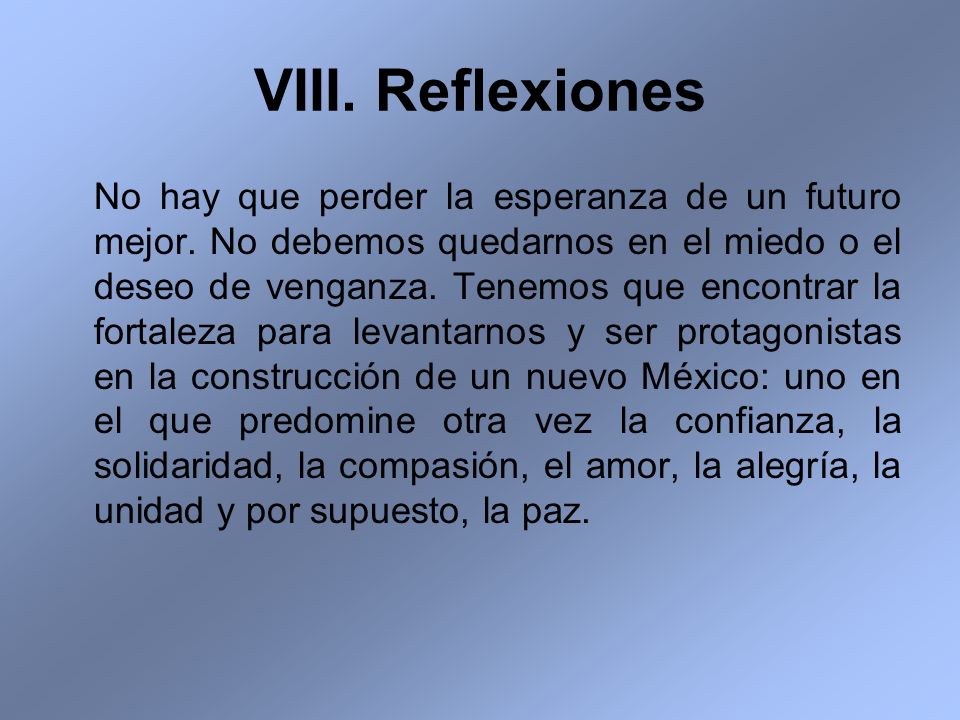 VIII. Reflexiones

No hay que perder la esperanza de un futuro mejor. No debemos quedarnos en el miedo o el deseo de venganza. Tenemos que encontrar la fortaleza para levantarnos y ser protagonistas en la construcción de un nuevo México: uno en el que predomine otra vez la confianza, la solidaridad, la compasión, el amor, la alegría, la unidad y por supuesto, la paz.